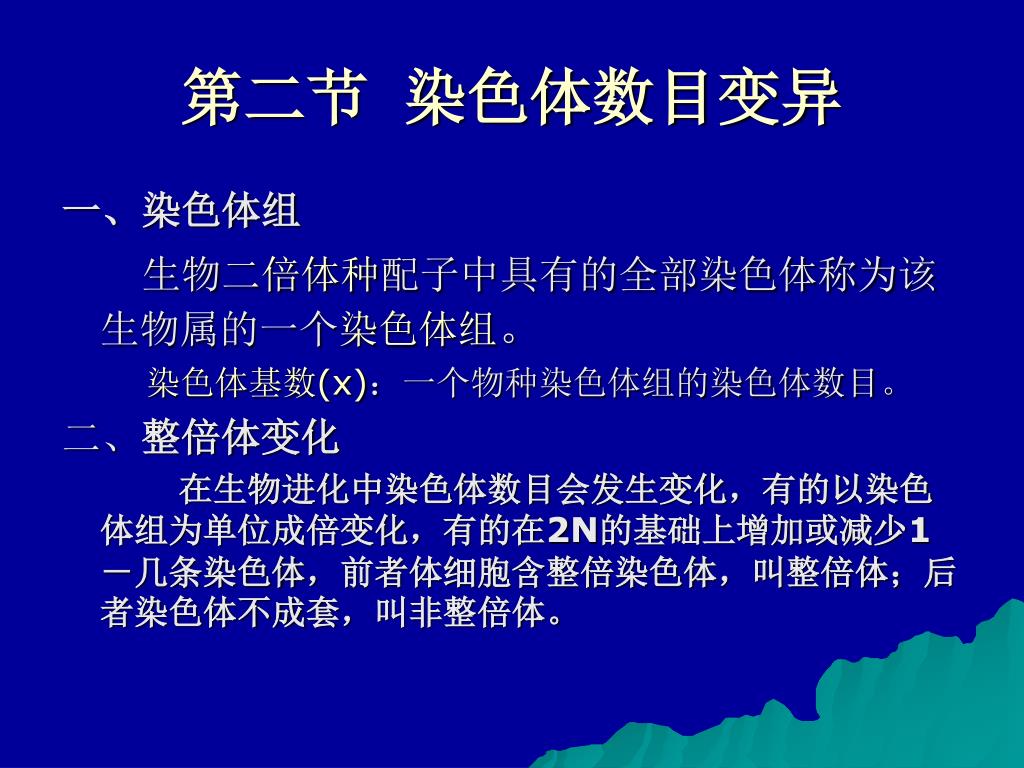 第二节 染色体数目变异

一、染色体组

生物二倍体种配子中具有的全部染色体称为该生物属的一个染色体组。

染色体基数(x)：一个物种染色体组的染色体数目。

二、整倍体变化

在生物进化中染色体数目会发生变化，有的以染色体组为单位成倍变化，有的在2N的基础上增加或减少1－几条染色体，前者体细胞含整倍染色体，叫整倍体；后者染色体不成套，叫非整倍体。